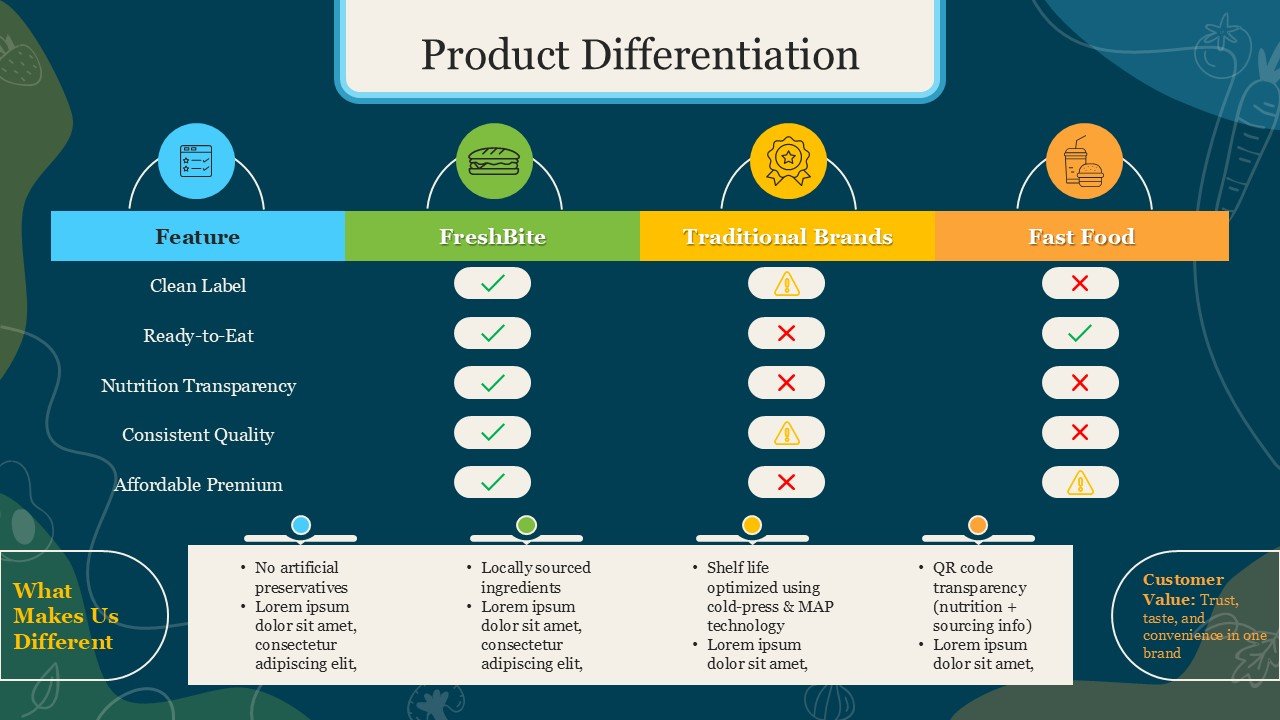 Product Differentiation

| Feature | FreshBite | Traditional Brands | Fast Food |
|---|---|---|---|
| Clean Label | ✓ | ⚠ | ✗ |
| Ready-to-Eat | ✓ | ✗ | ✓ |
| Nutrition Transparency | ✓ | ✗ | ✗ |
| Consistent Quality | ✓ | ⚠ | ✗ |
| Affordable Premium | ✓ | ✗ | ⚠ |

What Makes Us Different

• No artificial preservatives
• Lorem ipsum dolor sit amet, consectetur adipiscing elit,

• Locally sourced ingredients
• Lorem ipsum dolor sit amet, consectetur adipiscing elit,

• Shelf life optimized using cold-press & MAP technology
• Lorem ipsum dolor sit amet,

• QR code transparency (nutrition + sourcing info)
• Lorem ipsum dolor sit amet,

Customer Value: Trust, taste, and convenience in one brand